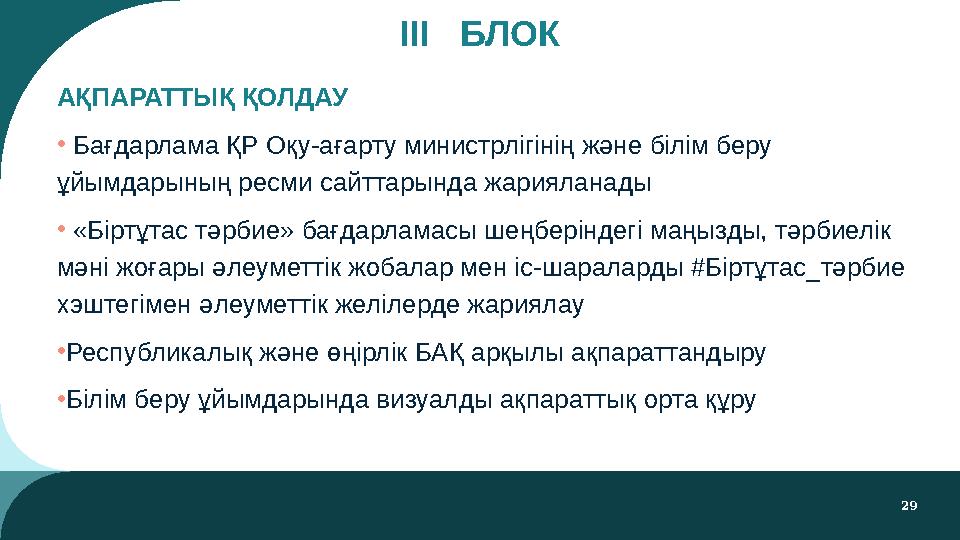 III БЛОК

АҚПАРАТТЫҚ ҚОЛДАУ

• Бағдарлама ҚР Оқу-ағарту министрлігінің және білім беру ұйымдарының ресми сайттарында жарияланады

• «Біртұтас тәрбие» бағдарламасы шеңберіндегі маңызды, тәрбиелік мәні жоғары әлеуметтік жобалар мен іс-шараларды #Біртұтас_тәрбие хэштегімен әлеуметтік желілерде жариялау

•Республикалық және өңірлік БАҚ арқылы ақпараттандыру

•Білім беру ұйымдарында визуалды ақпараттық орта құру

29